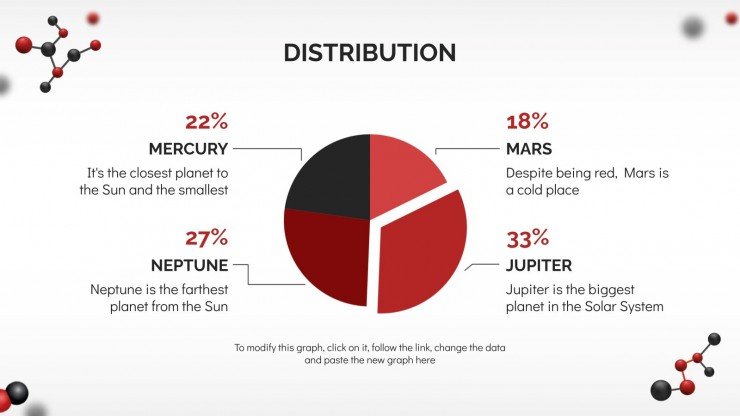 DISTRIBUTION

22%

MERCURY

It's the closest planet to the Sun and the smallest

27%

NEPTUNE

Neptune is the farthest planet from the Sun

18%

MARS

Despite being red, Mars is a cold place

33%

JUPITER

Jupiter is the biggest planet in the Solar System

To modify this graph, click on it, follow the link, change the data and paste the new graph here